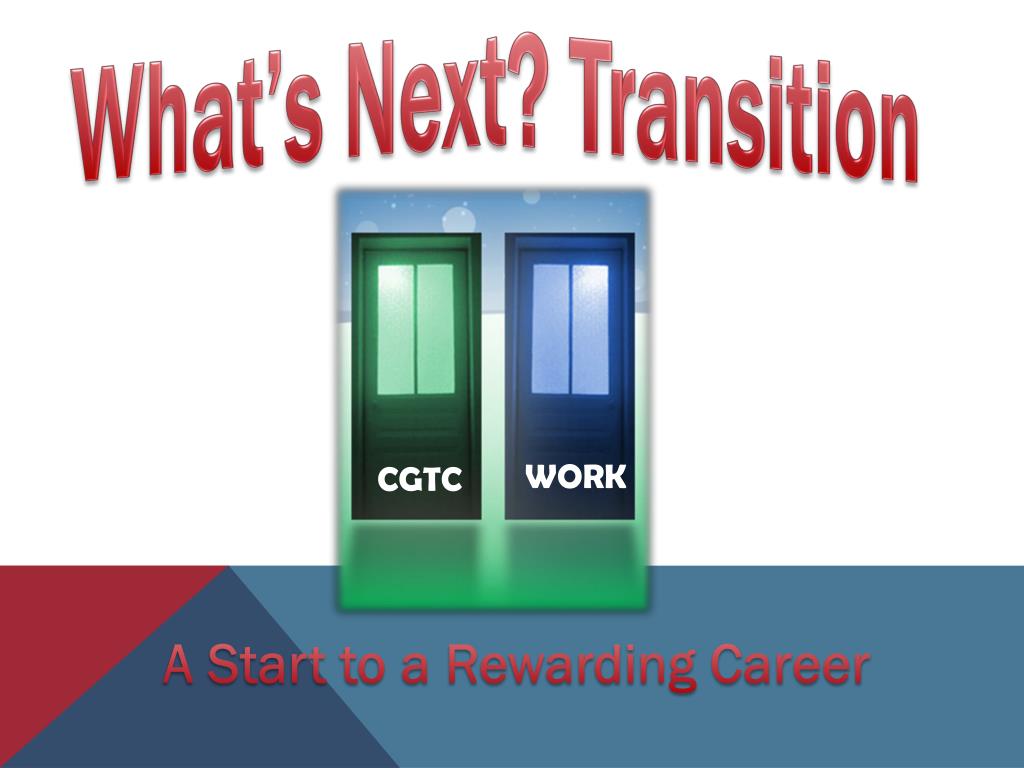 What's Next? Transition

CGTC

WORK

A Start to a Rewarding Career